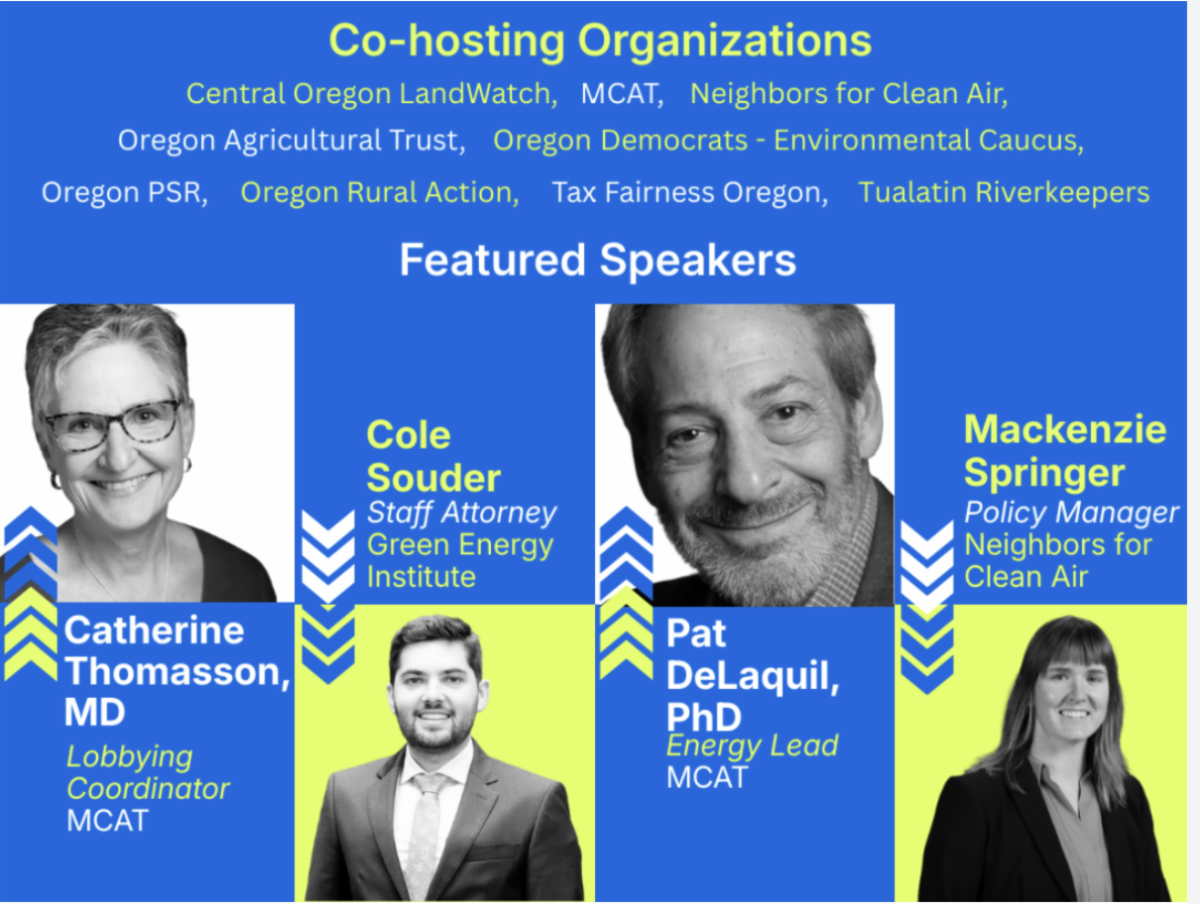 Co-hosting Organizations

Central Oregon LandWatch, MCAT, Neighbors for Clean Air, Oregon Agricultural Trust, Oregon Democrats - Environmental Caucus, Oregon PSR, Oregon Rural Action, Tax Fairness Oregon, Tualatin Riverkeepers

Featured Speakers

Catherine Thomasson, MD
Lobbying Coordinator
MCAT

Cole Souder
Staff Attorney
Green Energy Institute

Pat DeLaquil, PhD
Energy Lead
MCAT

Mackenzie Springer
Policy Manager
Neighbors for Clean Air